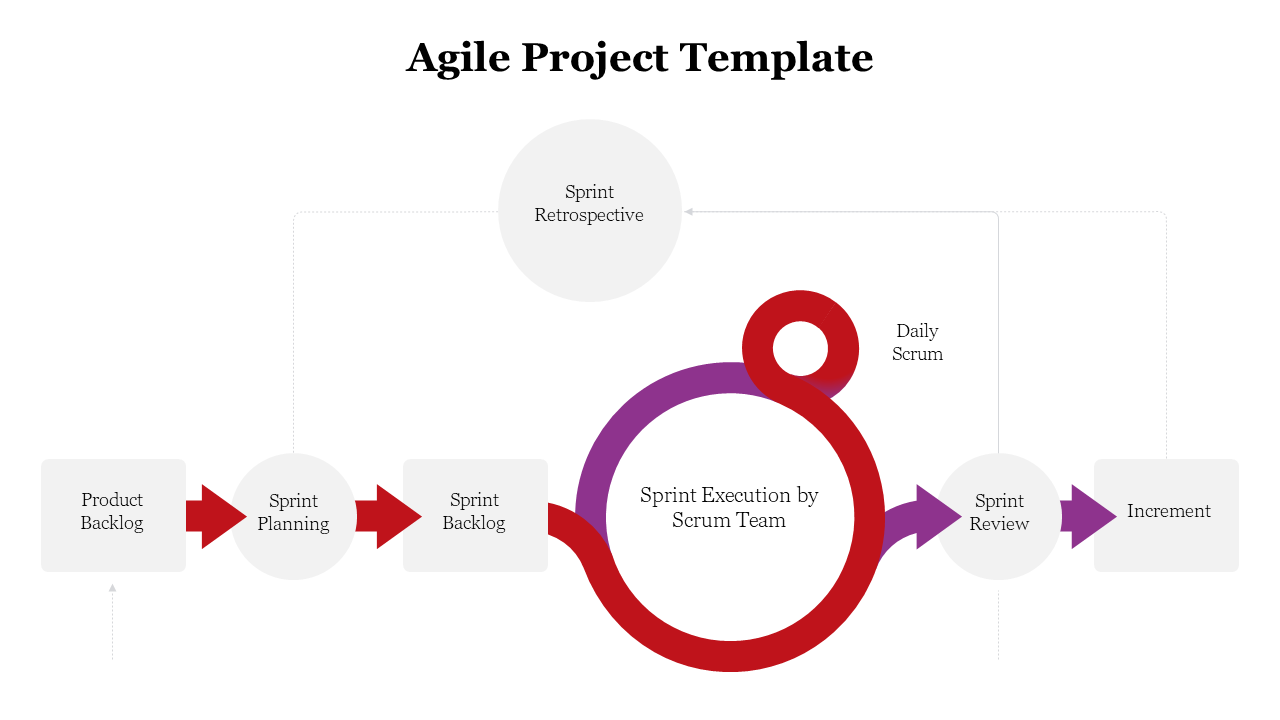 Agile Project Template

Sprint Retrospective

Daily Scrum

Product Backlog

Sprint Planning

Sprint Backlog

Sprint Execution by Scrum Team

Sprint Review

Increment